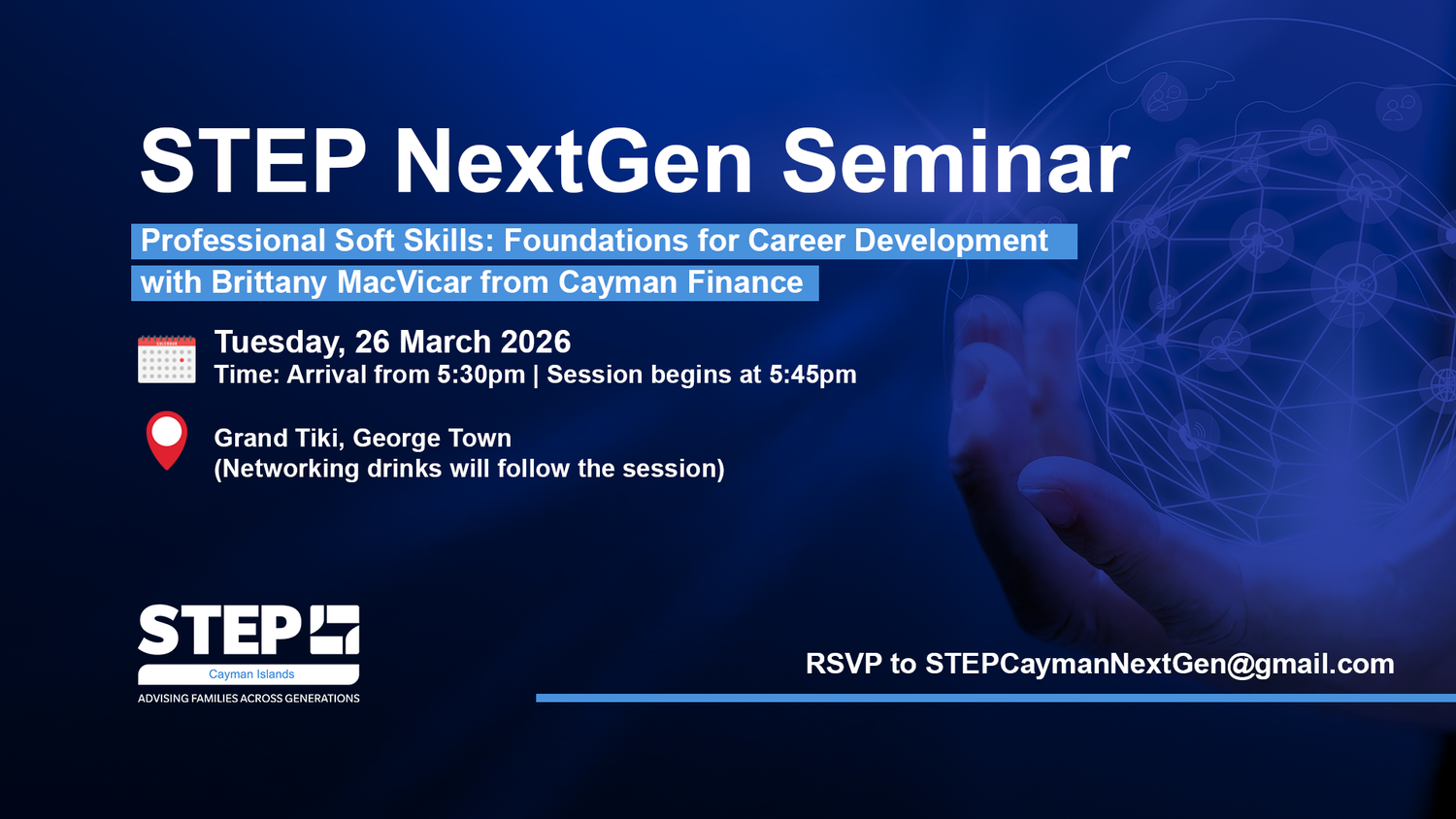 STEP NextGen Seminar

Professional Soft Skills: Foundations for Career Development with Brittany MacVicar from Cayman Finance

Tuesday, 26 March 2026
Time: Arrival from 5:30pm | Session begins at 5:45pm

Grand Tiki, George Town
(Networking drinks will follow the session)

STEP
Cayman Islands
ADVISING FAMILIES ACROSS GENERATIONS

RSVP to STEPCaymanNextGen@gmail.com